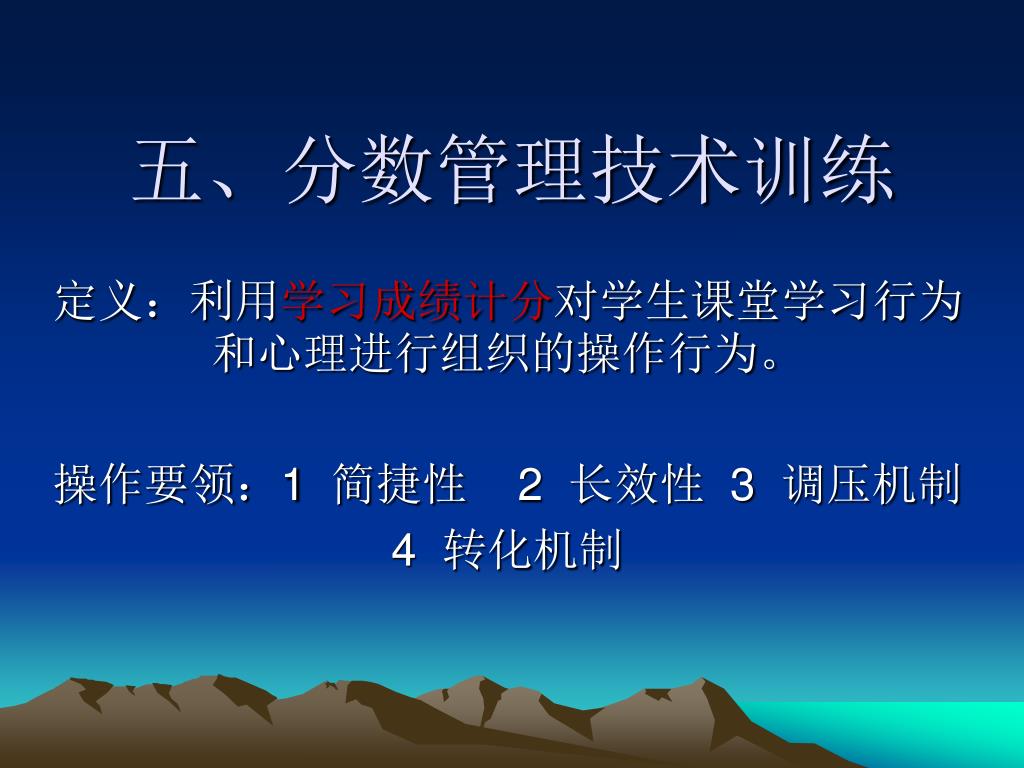 五、分数管理技术训练

定义：利用学习成绩计分对学生课堂学习行为和心理进行组织的操作行为。

操作要领：1 简捷性 2 长效性 3 调压机制 4 转化机制